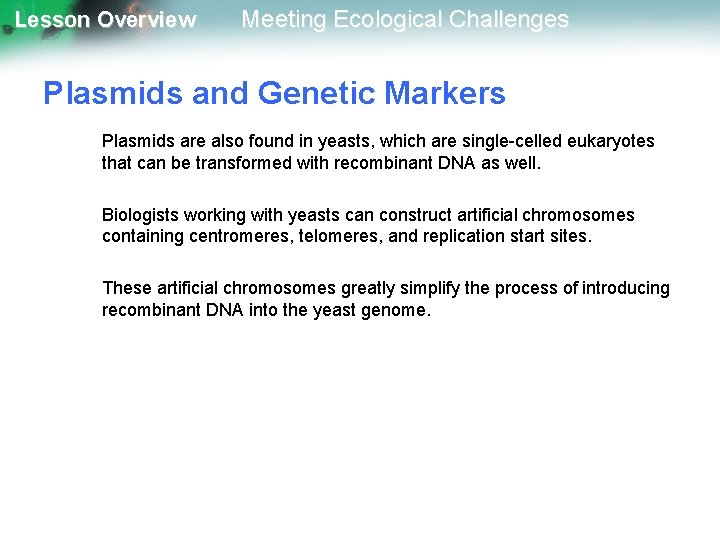 Lesson Overview Meeting Ecological Challenges

Plasmids and Genetic Markers

Plasmids are also found in yeasts, which are single-celled eukaryotes that can be transformed with recombinant DNA as well.

Biologists working with yeasts can construct artificial chromosomes containing centromeres, telomeres, and replication start sites.

These artificial chromosomes greatly simplify the process of introducing recombinant DNA into the yeast genome.